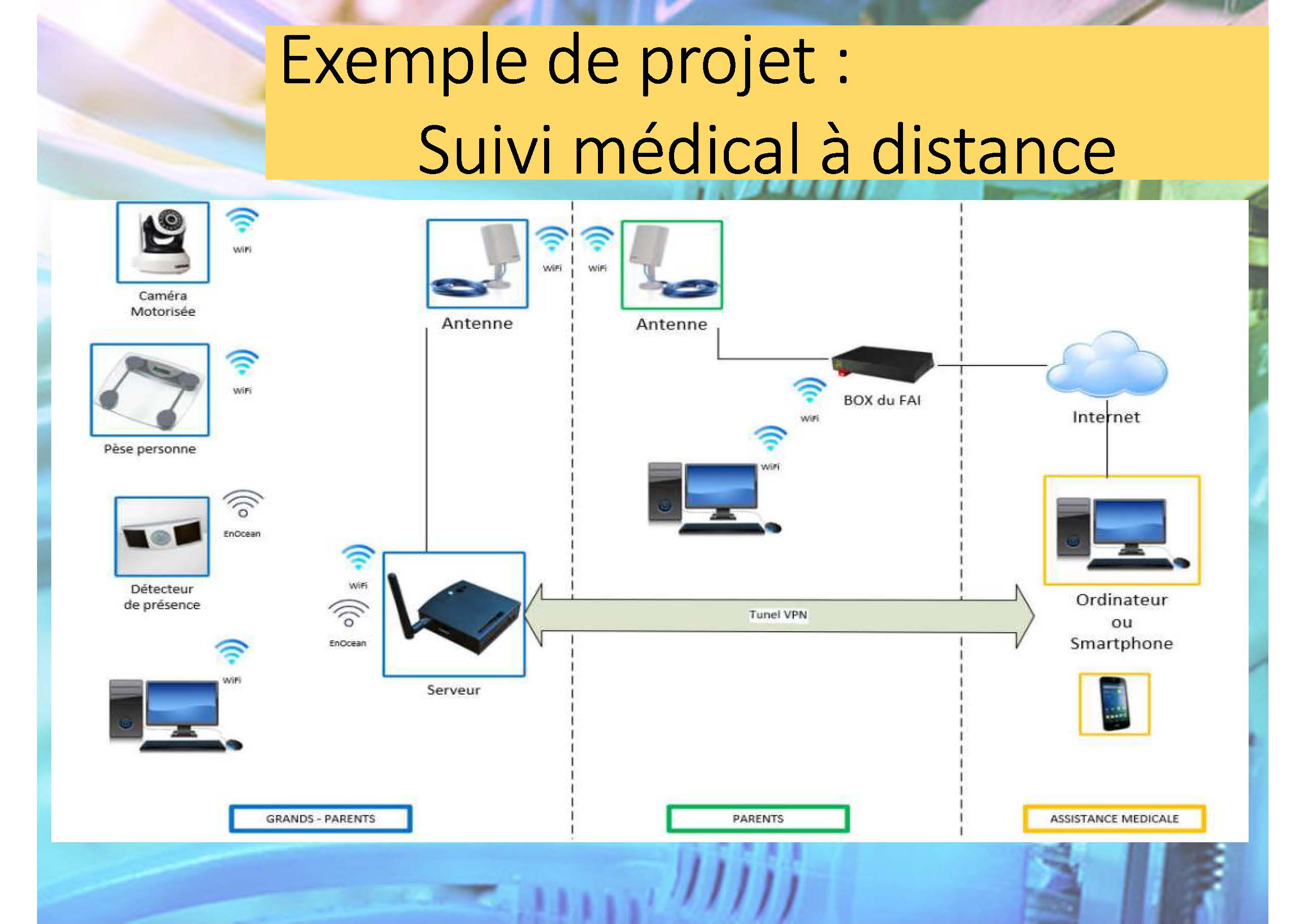 Exemple de projet :
Suivi médical à distance

WiFi
Caméra Motorisée

WiFi
Pèse personne

EnOcean
Détecteur de présence

WiFi

WiFi
Antenne

WiFi
EnOcean
Serveur

WiFi
Antenne

BOX du FAI
WiFi

WiFi

Tunel VPN

Internet

Ordinateur ou Smartphone

GRANDS - PARENTS

PARENTS

ASSISTANCE MEDICALE